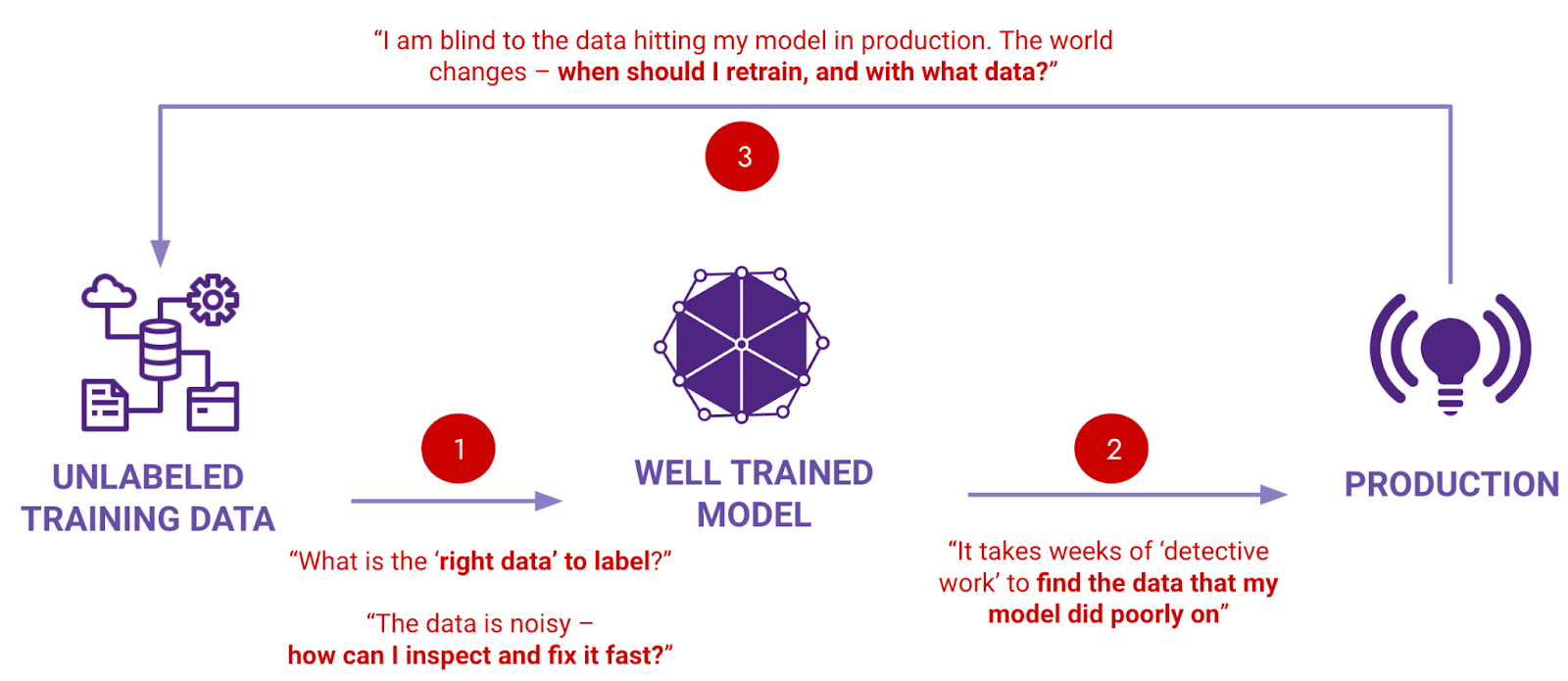 “I am blind to the data hitting my model in production. The world changes – when should I retrain, and with what data?”

3

UNLABELED TRAINING DATA

1

WELL TRAINED MODEL

2

PRODUCTION

“What is the ‘right data’ to label?”

“The data is noisy – how can I inspect and fix it fast?”

“It takes weeks of ‘detective work’ to find the data that my model did poorly on”